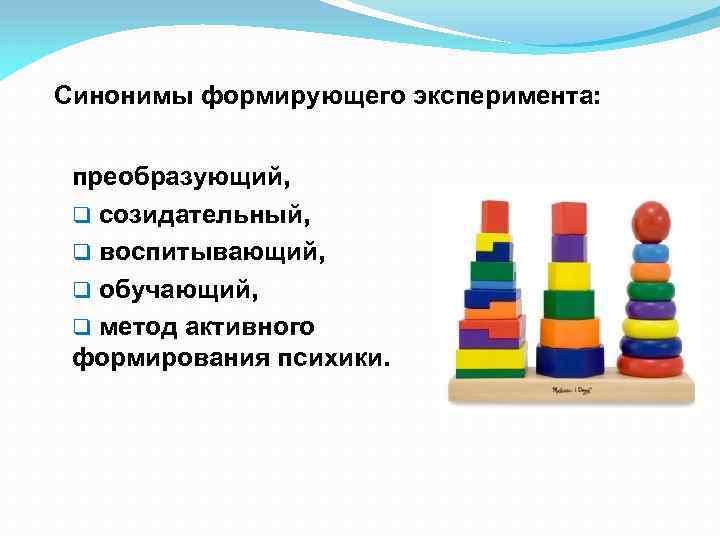 Синонимы формирующего эксперимента:

преобразующий,
❑ созидательный,
❑ воспитывающий,
❑ обучающий,
❑ метод активного формирования психики.

Melissa & Doug